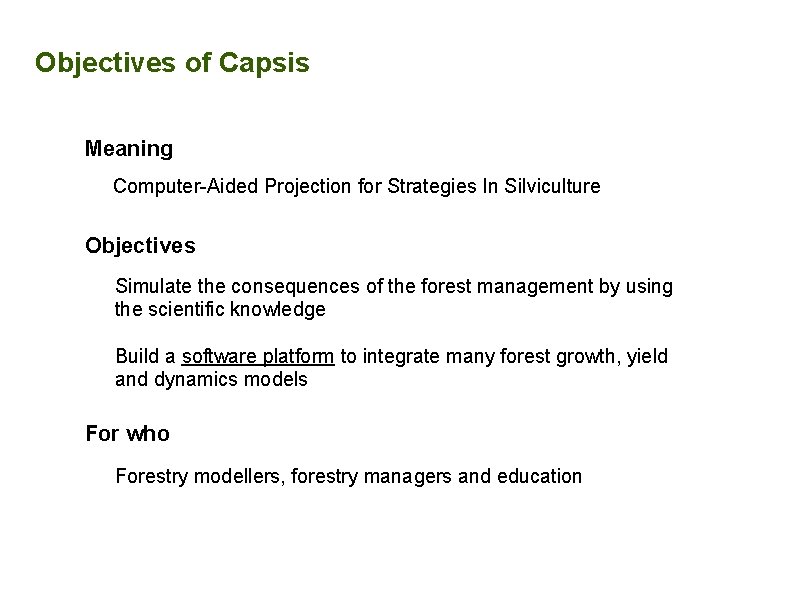 Objectives of Capsis

Meaning

Computer-Aided Projection for Strategies In Silviculture

Objectives

Simulate the consequences of the forest management by using the scientific knowledge

Build a software platform to integrate many forest growth, yield and dynamics models

For who

Forestry modellers, forestry managers and education